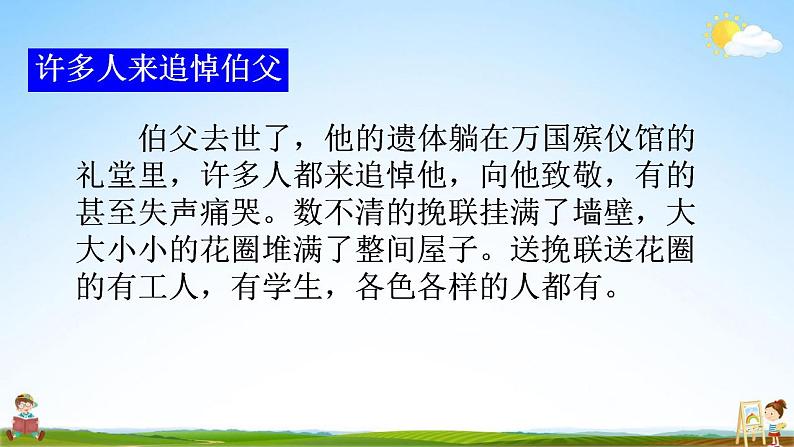 许多人来追悼伯父

伯父去世了，他的遗体躺在万国殡仪馆的礼堂里，许多人都来追悼他，向他致敬，有的甚至失声痛哭。数不清的挽联挂满了墙壁，大大小小的花圈堆满了整间屋子。送挽联送花圈的有工人，有学生，各色各样的人都有。